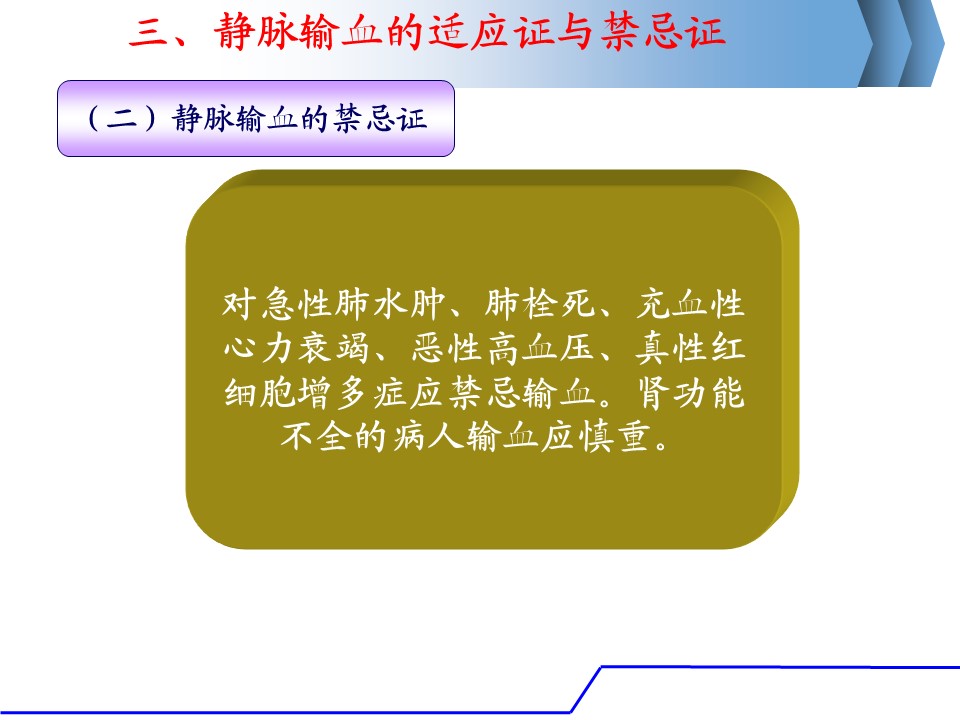 三、静脉输血的适应证与禁忌证

（二）静脉输血的禁忌证

对急性肺水肿、肺栓死、充血性心力衰竭、恶性高血压、真性红细胞增多症应禁忌输血。肾功能不全的病人输血应慎重。